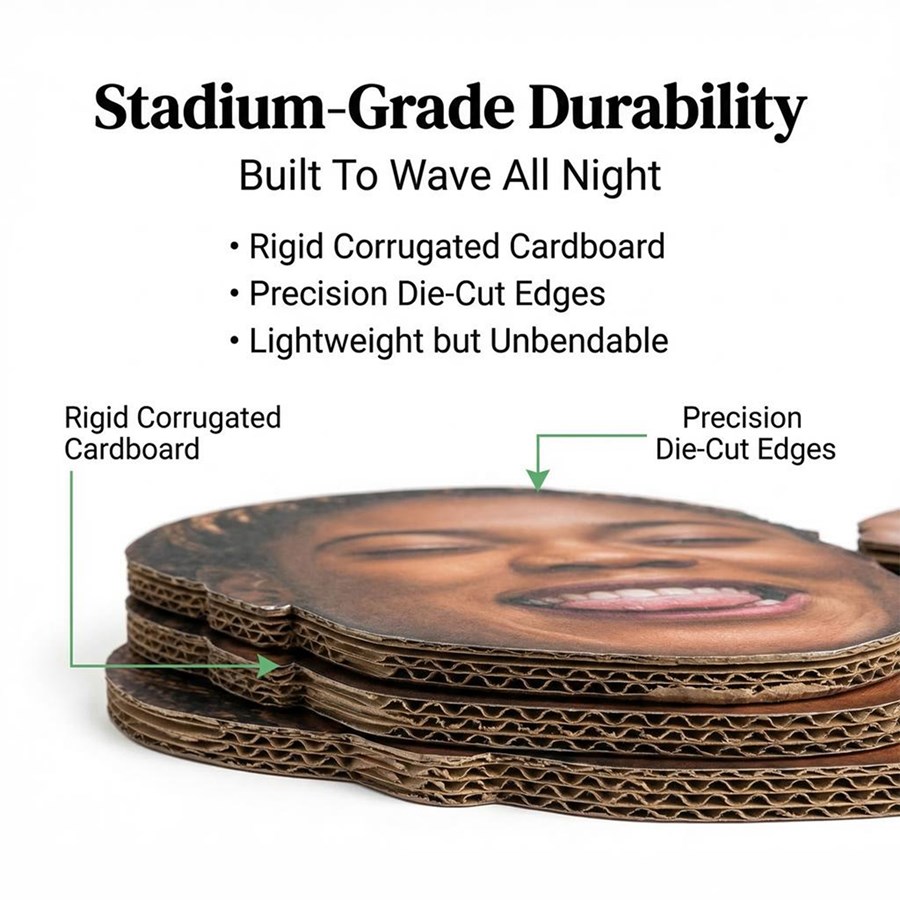 Stadium-Grade Durability

Built To Wave All Night

• Rigid Corrugated Cardboard
• Precision Die-Cut Edges
• Lightweight but Unbendable

Rigid Corrugated Cardboard

Precision Die-Cut Edges